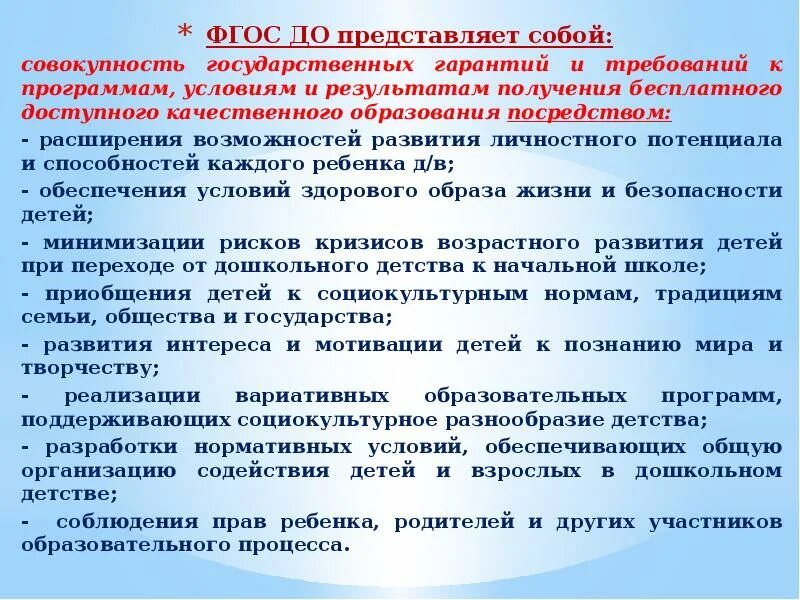 * ФГОС ДО представляет собой:

совокупность государственных гарантий и требований к программам, условиям и результатам получения бесплатного доступного качественного образования посредством:

- расширения возможностей развития личностного потенциала и способностей каждого ребенка д/в;

- обеспечения условий здорового образа жизни и безопасности детей;

- минимизации рисков кризисов возрастного развития детей при переходе от дошкольного детства к начальной школе;

- приобщения детей к социокультурным нормам, традициям семьи, общества и государства;

- развития интереса и мотивации детей к познанию мира и творчеству;

- реализации вариативных образовательных программ, поддерживающих социокультурное разнообразие детства;

- разработки нормативных условий, обеспечивающих общую организацию содействия детей и взрослых в дошкольном детстве;

- соблюдения прав ребенка, родителей и других участников образовательного процесса.